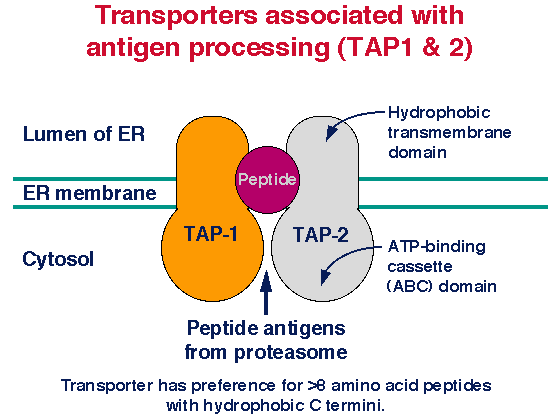 Transporters associated with antigen processing (TAP1 & 2)

Lumen of ER

ER membrane

Cytosol

Peptide

TAP-1

TAP-2

Hydrophobic transmembrane domain

ATP-binding cassette (ABC) domain

Peptide antigens from proteasome

Transporter has preference for >8 amino acid peptides with hydrophobic C termini.